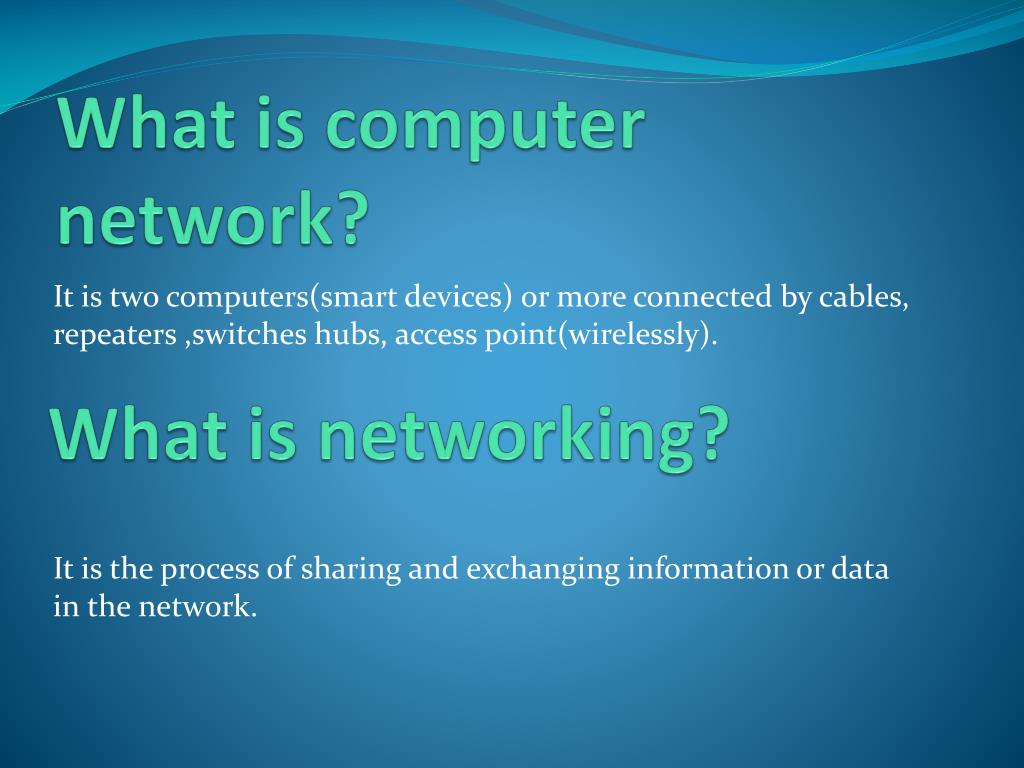 What is computer network?

It is two computers(smart devices) or more connected by cables, repeaters ,switches hubs, access point(wirelessly).

What is networking?

It is the process of sharing and exchanging information or data in the network.